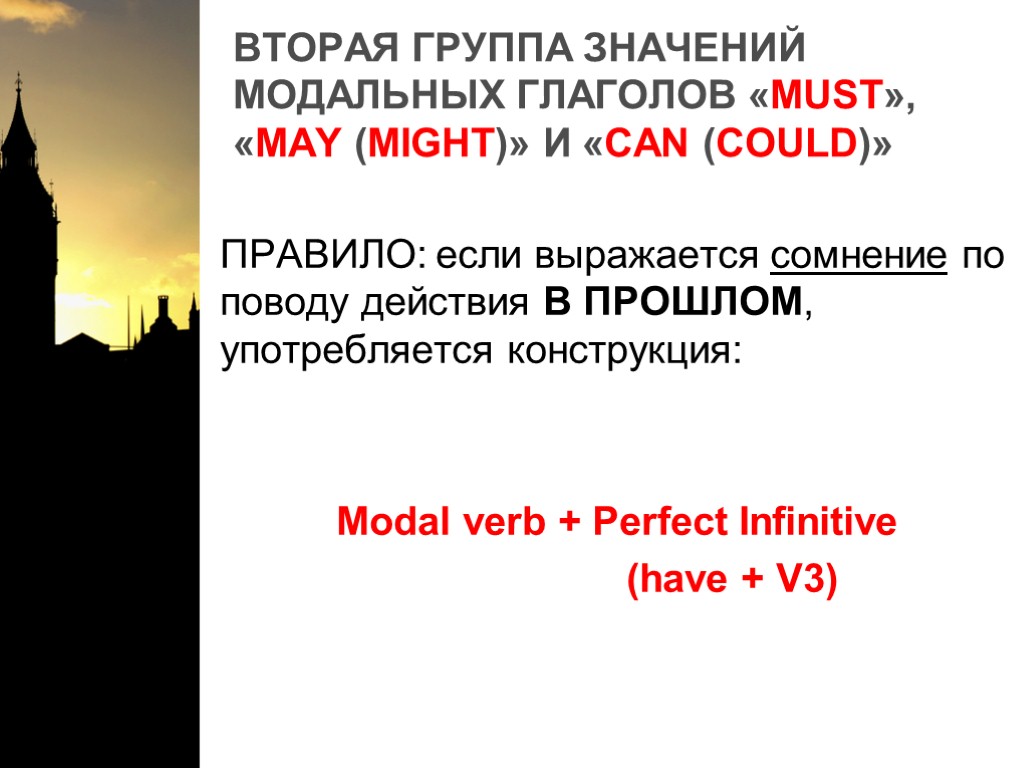 ВТОРАЯ ГРУППА ЗНАЧЕНИЙ МОДАЛЬНЫХ ГЛАГОЛОВ «MUST», «MAY (MIGHT)» И «CAN (COULD)»

ПРАВИЛО: если выражается сомнение по поводу действия В ПРОШЛОМ, употребляется конструкция:

Modal verb + Perfect Infinitive

(have + V3)